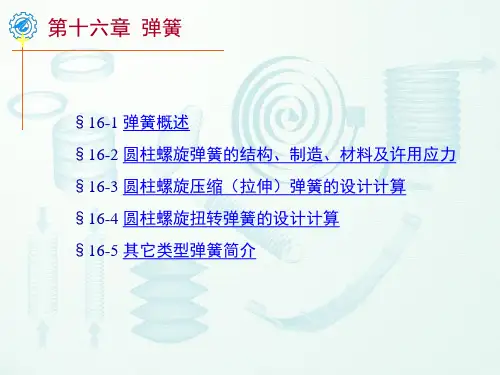 第十六章 弹簧

§16-1 弹簧概述

§16-2 圆柱螺旋弹簧的结构、制造、材料及许用应力

§16-3 圆柱螺旋压缩（拉伸）弹簧的设计计算

§16-4 圆柱螺旋扭转弹簧的设计计算

§16-5 其它类型弹簧简介